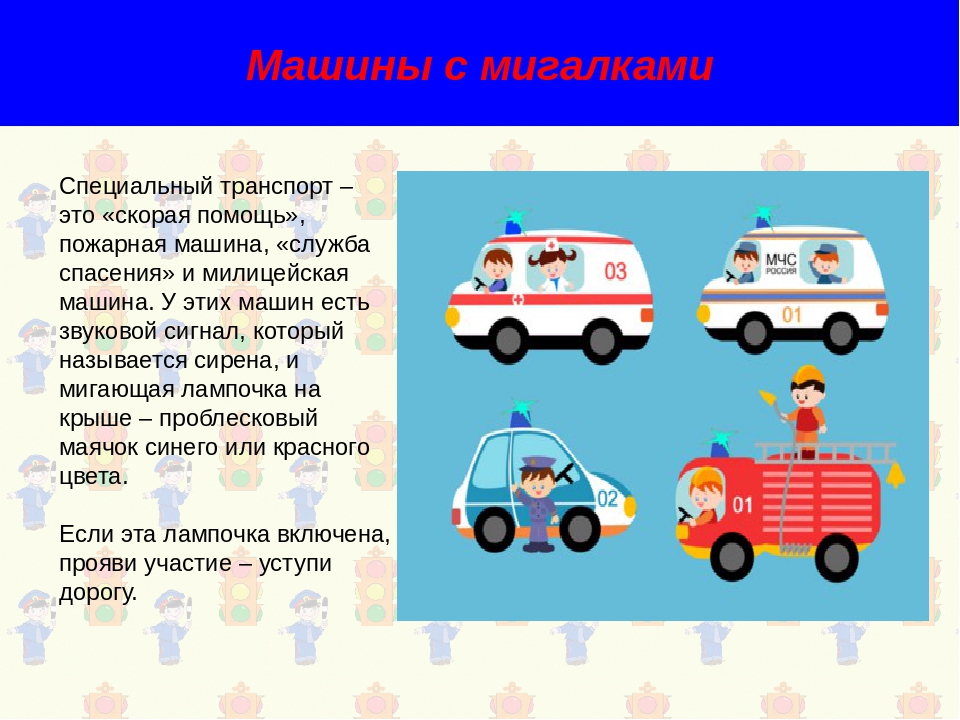 Машины с мигалками

Специальный транспорт – это «скорая помощь», пожарная машина, «служба спасения» и милицейская машина. У этих машин есть звуковой сигнал, который называется сирена, и мигающая лампочка на крыше – проблесковый маячок синего или красного цвета.

Если эта лампочка включена, прояви участие – уступи дорогу.

03

МЧС
РОССИЯ
01

02

01